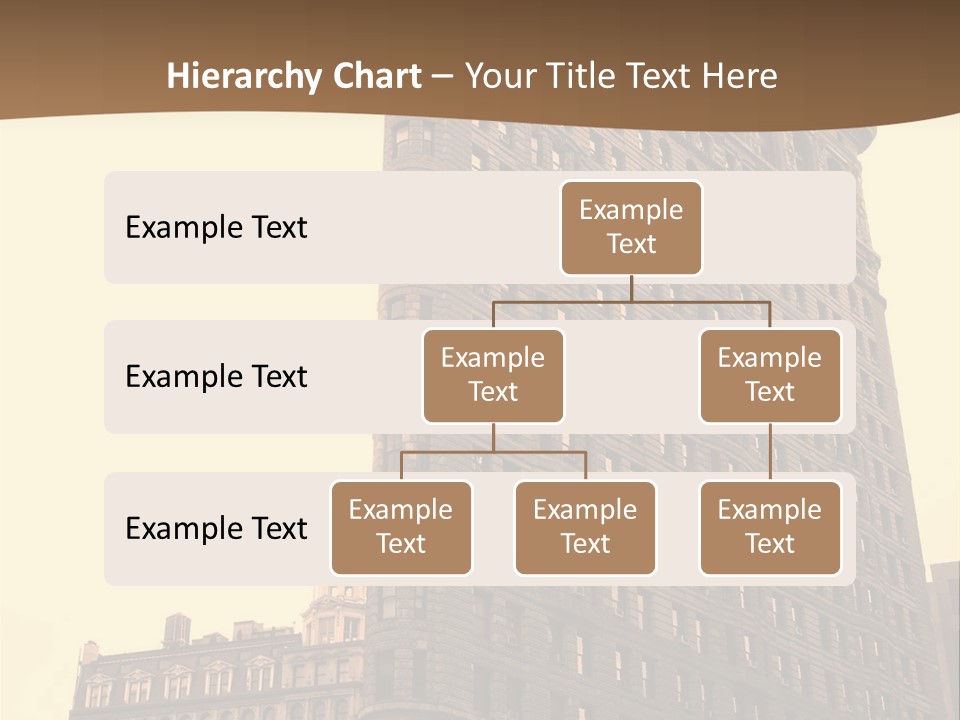 Hierarchy Chart – Your Title Text Here

Example Text

Example Text

Example Text

Example Text

Example Text

Example Text

Example Text

Example Text

Example Text